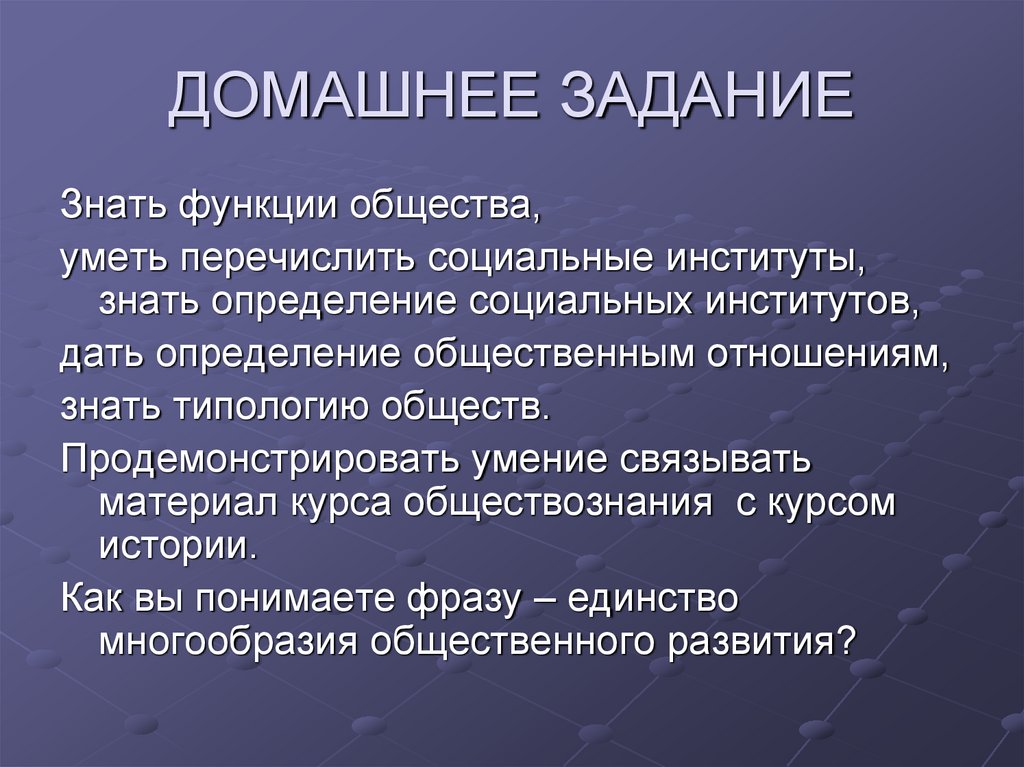 ДОМАШНЕЕ ЗАДАНИЕ

Знать функции общества,

уметь перечислить социальные институты, знать определение социальных институтов,

дать определение общественным отношениям,

знать типологию обществ.

Продемонстрировать умение связывать материал курса обществознания  с курсом истории.

Как вы понимаете фразу – единство многообразия общественного развития?